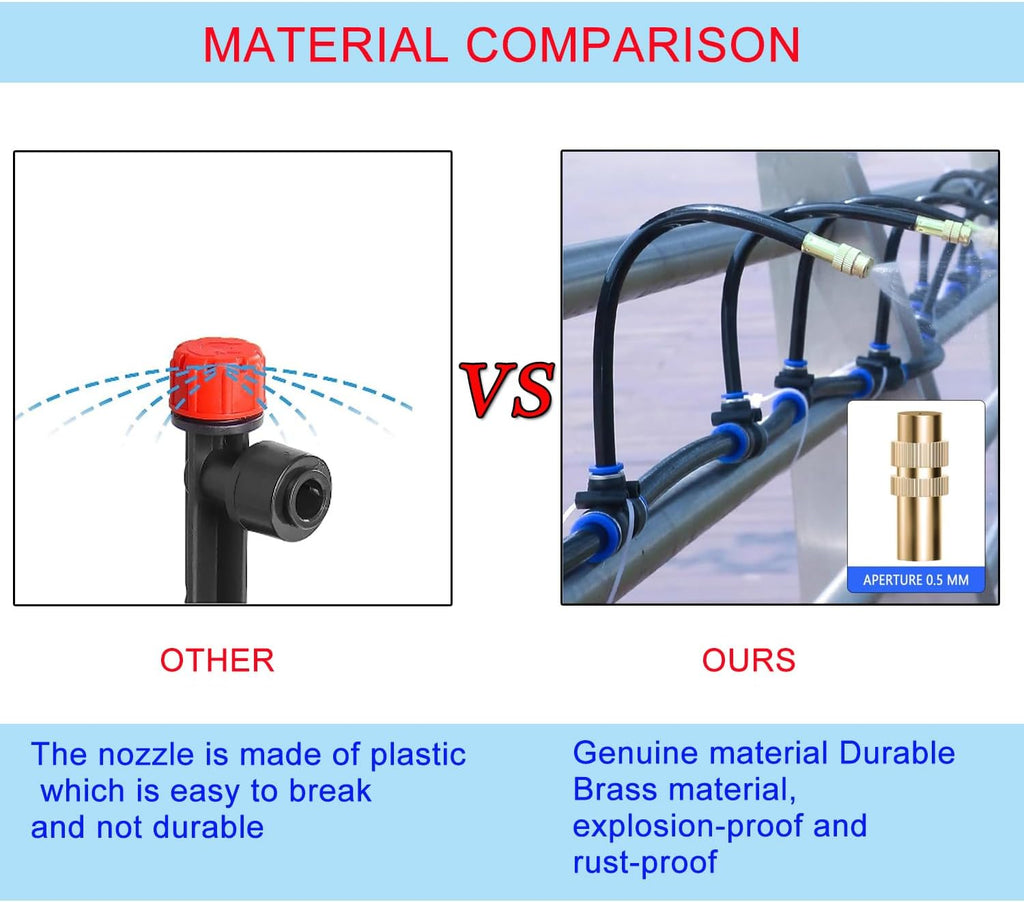 MATERIAL COMPARISON

VS

APERTURE 0.5 MM

OTHER

OURS

The nozzle is made of plastic which is easy to break and not durable

Genuine material Durable Brass material, explosion-proof and rust-proof